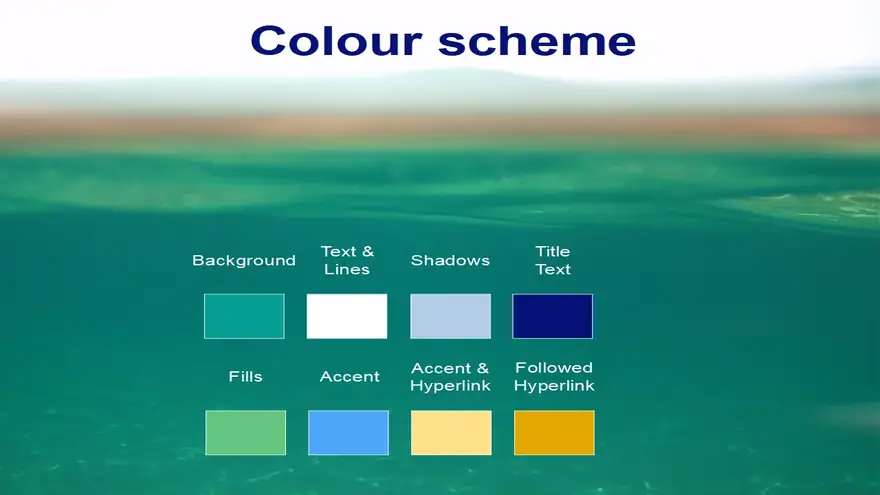 Colour scheme

Background

Text & Lines

Shadows

Title Text

Fills

Accent

Accent & Hyperlink

Followed Hyperlink